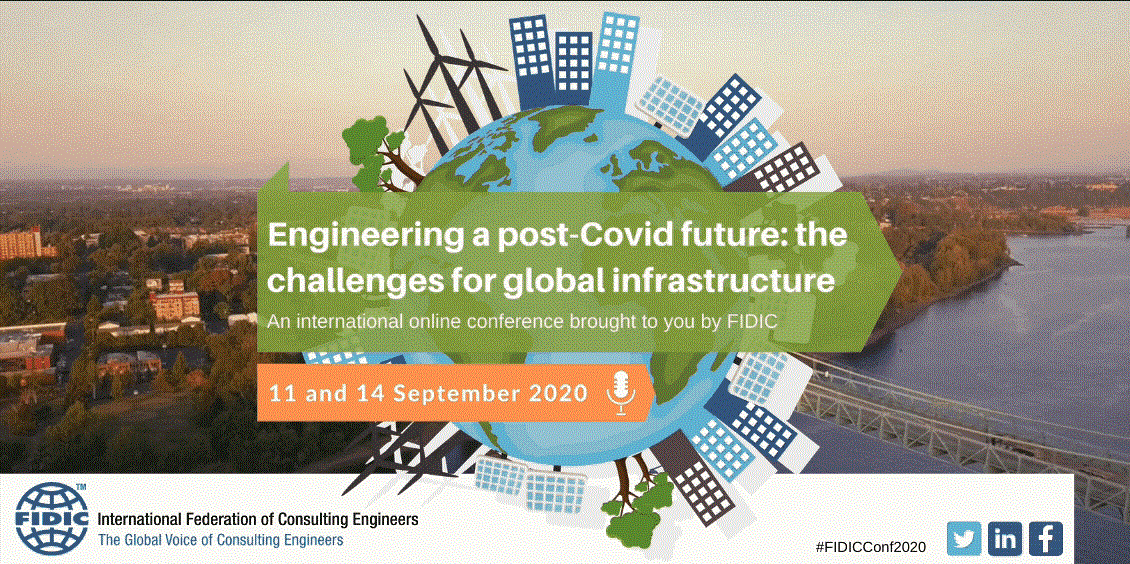 Engineering a post-Covid future: the challenges for global infrastructure

An international online conference brought to you by FIDIC

11 and 14 September 2020

FIDIC™

International Federation of Consulting Engineers
The Global Voice of Consulting Engineers

#FIDICConf2020

in f